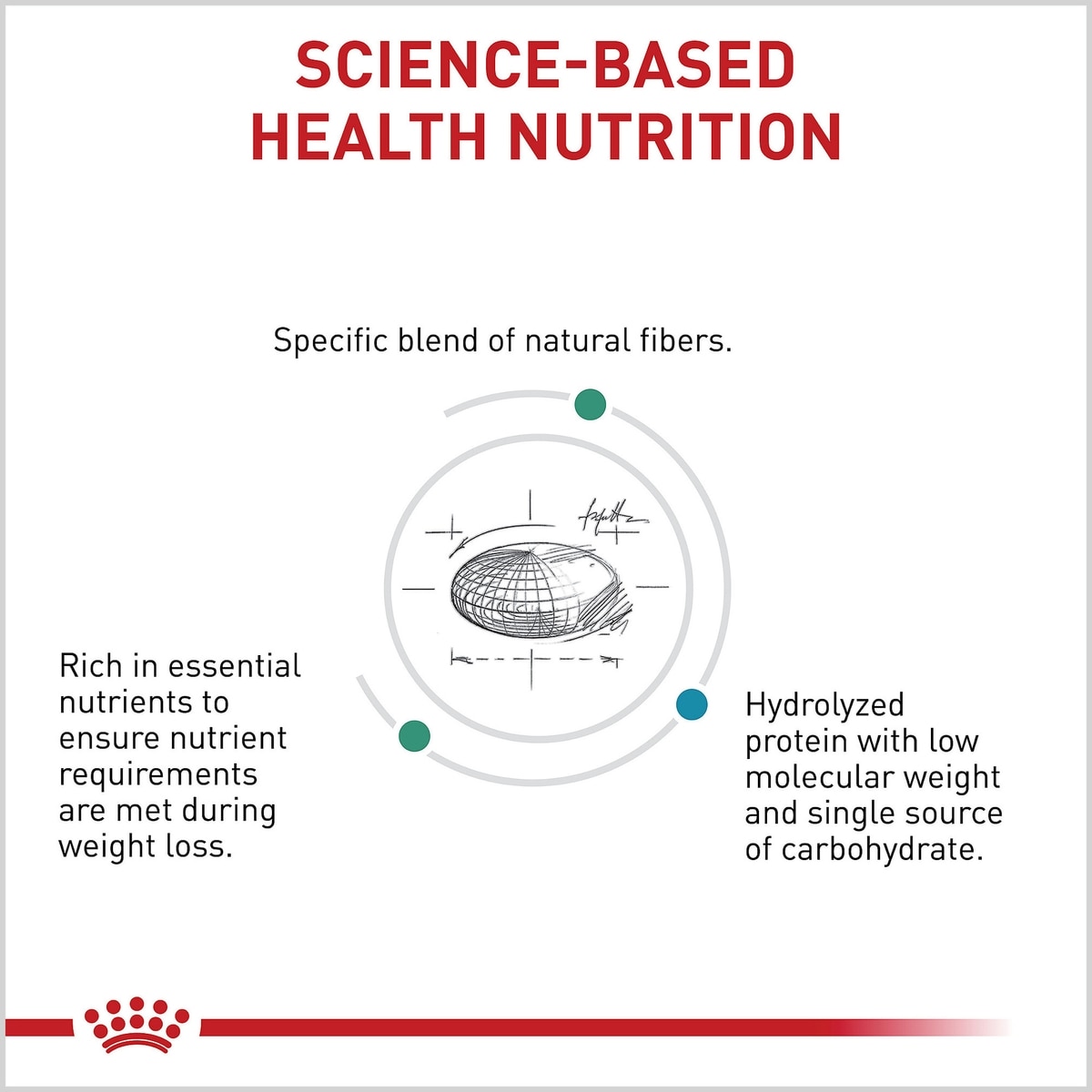 SCIENCE-BASED HEALTH NUTRITION

Specific blend of natural fibers.

Rich in essential nutrients to ensure nutrient requirements are met during weight loss.

Hydrolyzed protein with low molecular weight and single source of carbohydrate.